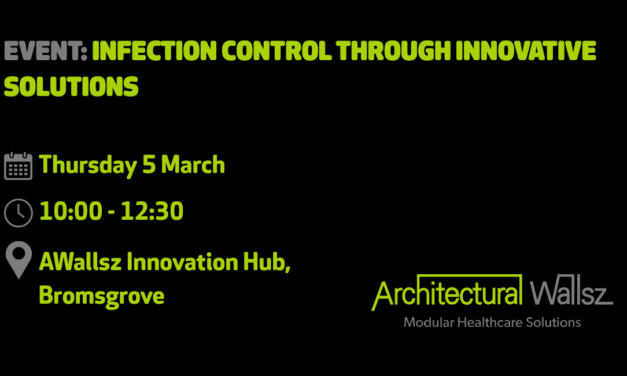 EVENT: INFECTION CONTROL THROUGH INNOVATIVE SOLUTIONS

Thursday 5 March

10:00 - 12:30

AWallsz Innovation Hub, Bromsgrove

Architectural Wallsz
Modular Healthcare Solutions